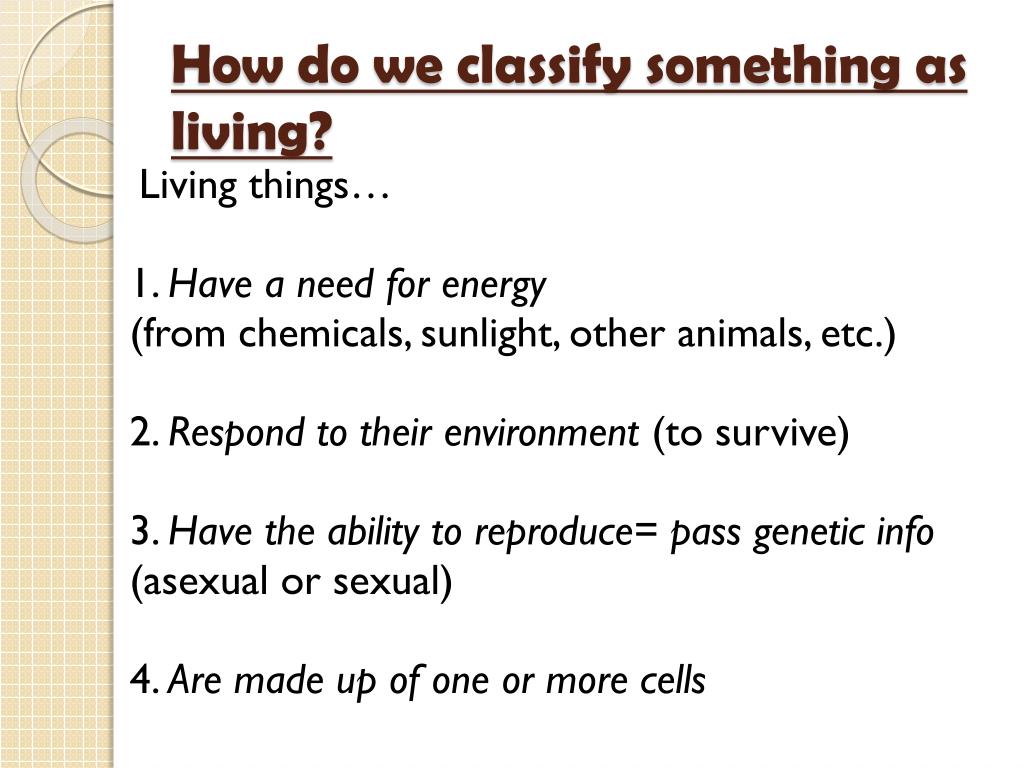 How do we classify something as living?

Living things…

1. Have a need for energy
(from chemicals, sunlight, other animals, etc.)

2. Respond to their environment (to survive)

3. Have the ability to reproduce= pass genetic info
(asexual or sexual)

4. Are made up of one or more cells